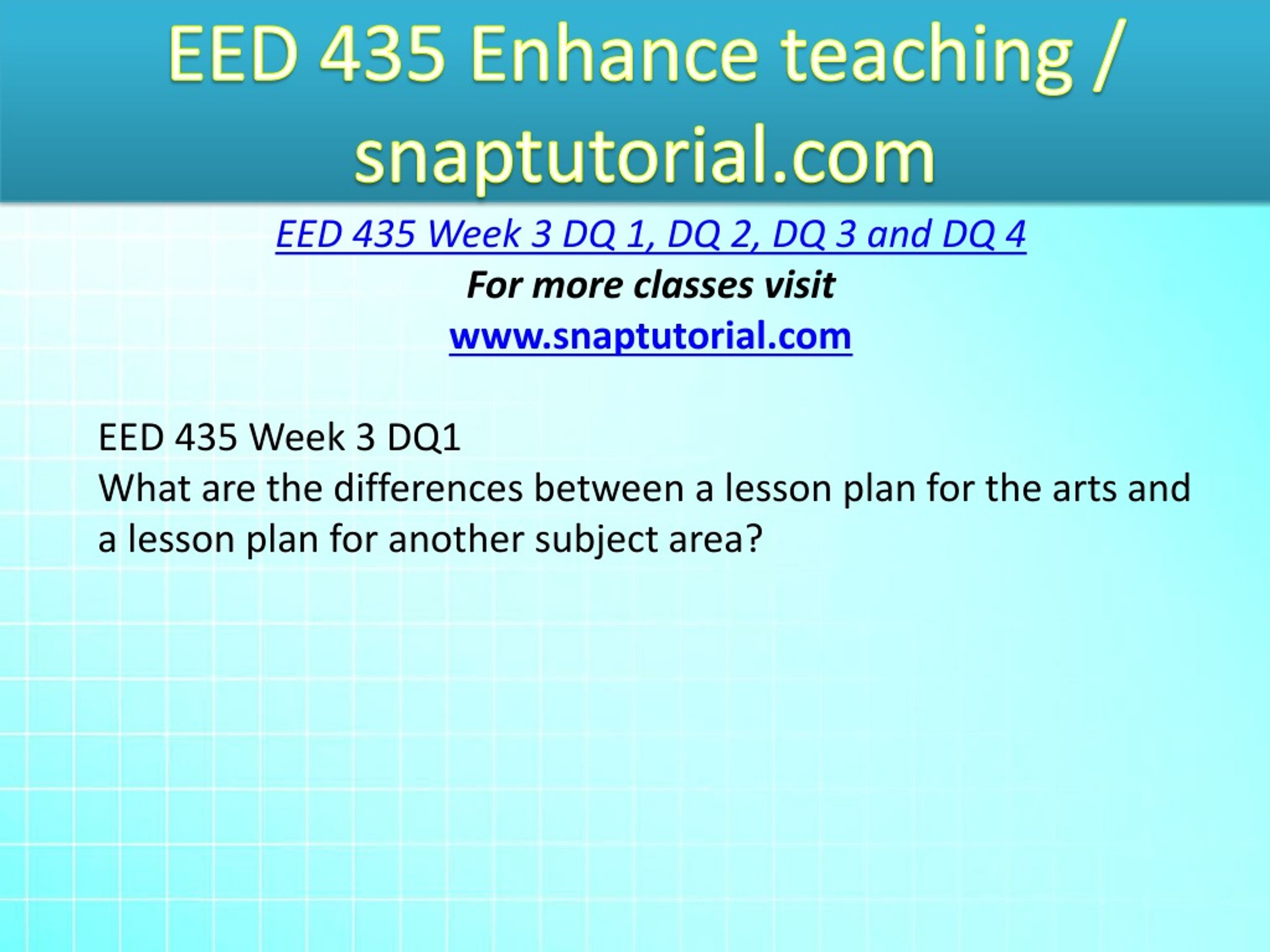 EED 435 Enhance teaching / snaptutorial.com

EED 435 Week 3 DQ 1, DQ 2, DQ 3 and DQ 4

For more classes visit

www.snaptutorial.com

EED 435 Week 3 DQ1

What are the differences between a lesson plan for the arts and a lesson plan for another subject area?